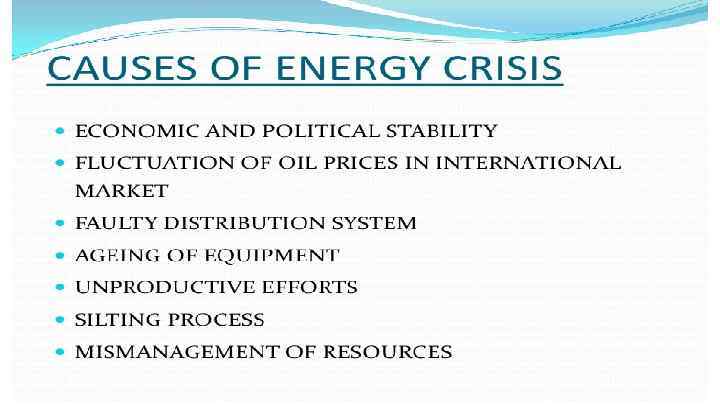 CAUSES OF ENERGY CRISIS

- ECONOMIC AND POLITICAL STABILITY
- FLUCTUATION OF OIL PRICES IN INTERNATIONAL MARKET
- FAULTY DISTRIBUTION SYSTEM
- AGEING OF EQUIPMENT
- UNPRODUCTIVE EFFORTS
- SILTING PROCESS
- MISMANAGEMENT OF RESOURCES